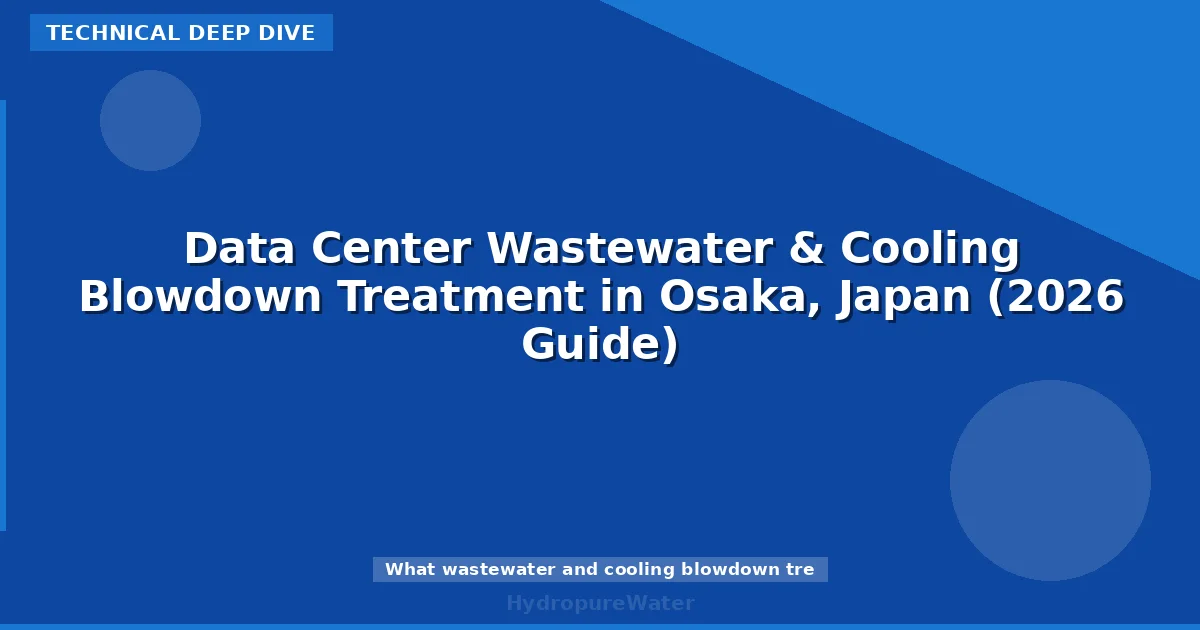 TECHNICAL DEEP DIVE

Data Center Wastewater & Cooling Blowdown Treatment in Osaka, Japan (2026 Guide)

What wastewater and cooling blowdown tre

HydropureWater